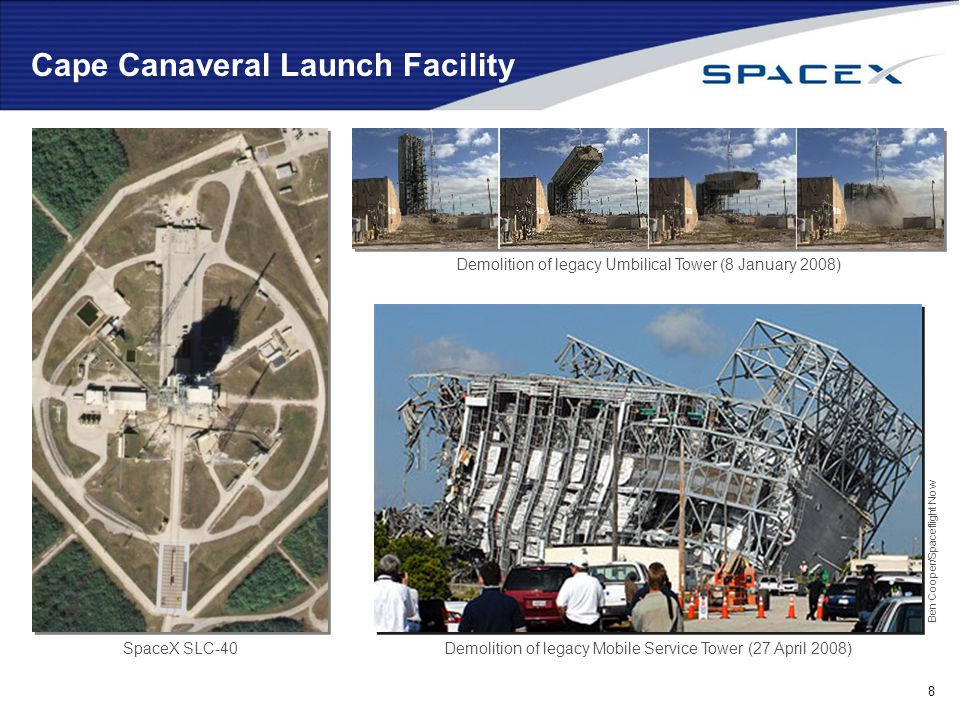 Cape Canaveral Launch Facility

SPACEX

Demolition of legacy Umbilical Tower (8 January 2008)

Ben Cooper/Spaceflight Now

SpaceX SLC-40

Demolition of legacy Mobile Service Tower (27 April 2008)

8